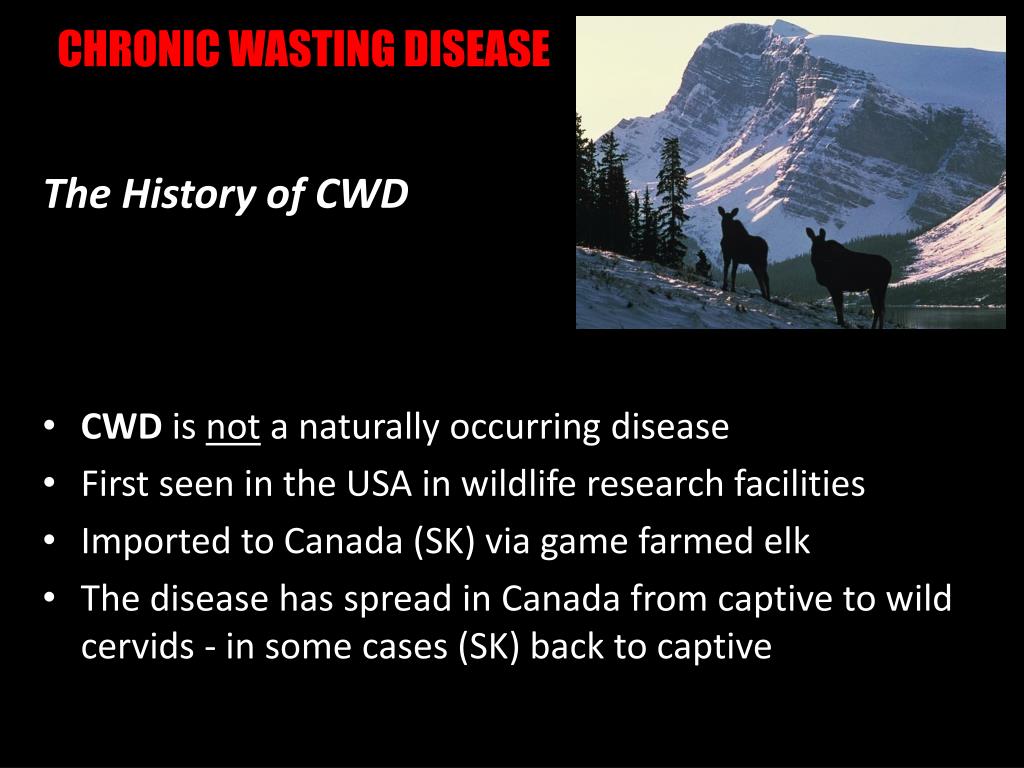 CHRONIC WASTING DISEASE

The History of CWD

• CWD is not a naturally occurring disease
• First seen in the USA in wildlife research facilities
• Imported to Canada (SK) via game farmed elk
• The disease has spread in Canada from captive to wild cervids - in some cases (SK) back to captive